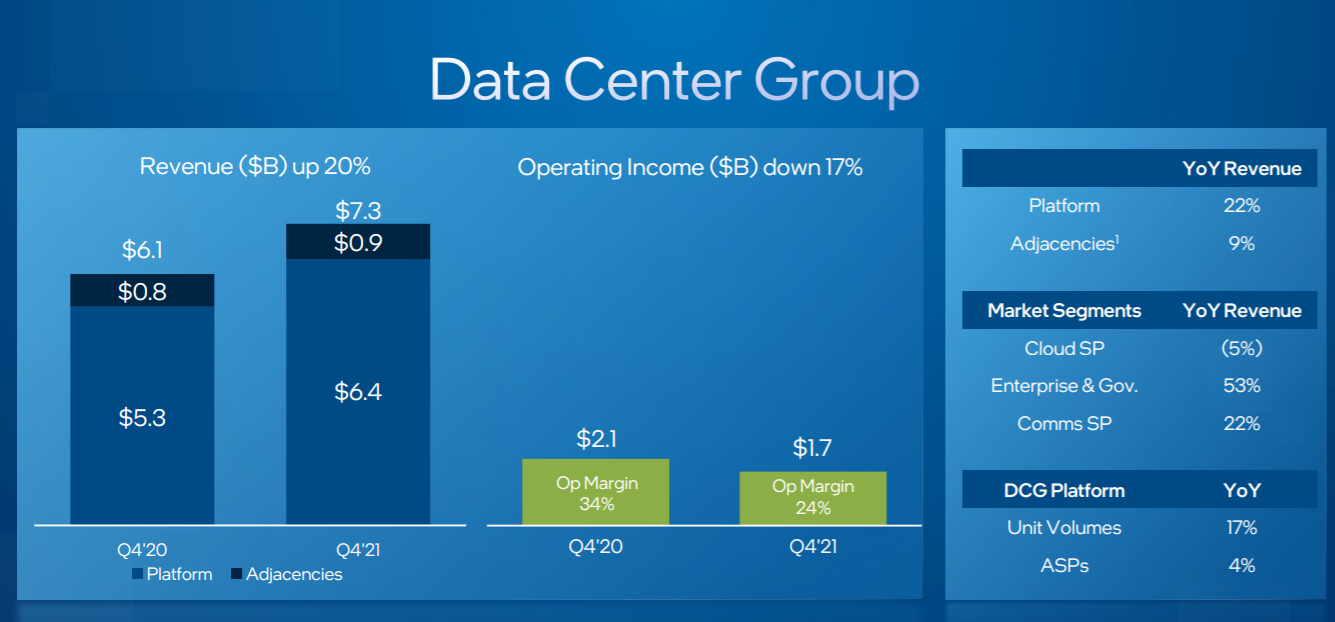 Data Center Group

Revenue ($B) up 20%

$6.1
$0.8
$5.3

$7.3
$0.9
$6.4

Q4'20
Q4'21

Platform Adjacencies

Operating Income ($B) down 17%

$2.1
Op Margin 34%

$1.7
Op Margin 24%

Q4'20
Q4'21

| | YoY Revenue |
|---|---|
| Platform | 22% |
| Adjacencies$^1$ | 9% |

| Market Segments | YoY Revenue |
|---|---|
| Cloud SP | (5%) |
| Enterprise & Gov. | 53% |
| Comms SP | 22% |

| DCG Platform | YoY |
|---|---|
| Unit Volumes | 17% |
| ASPs | 4% |